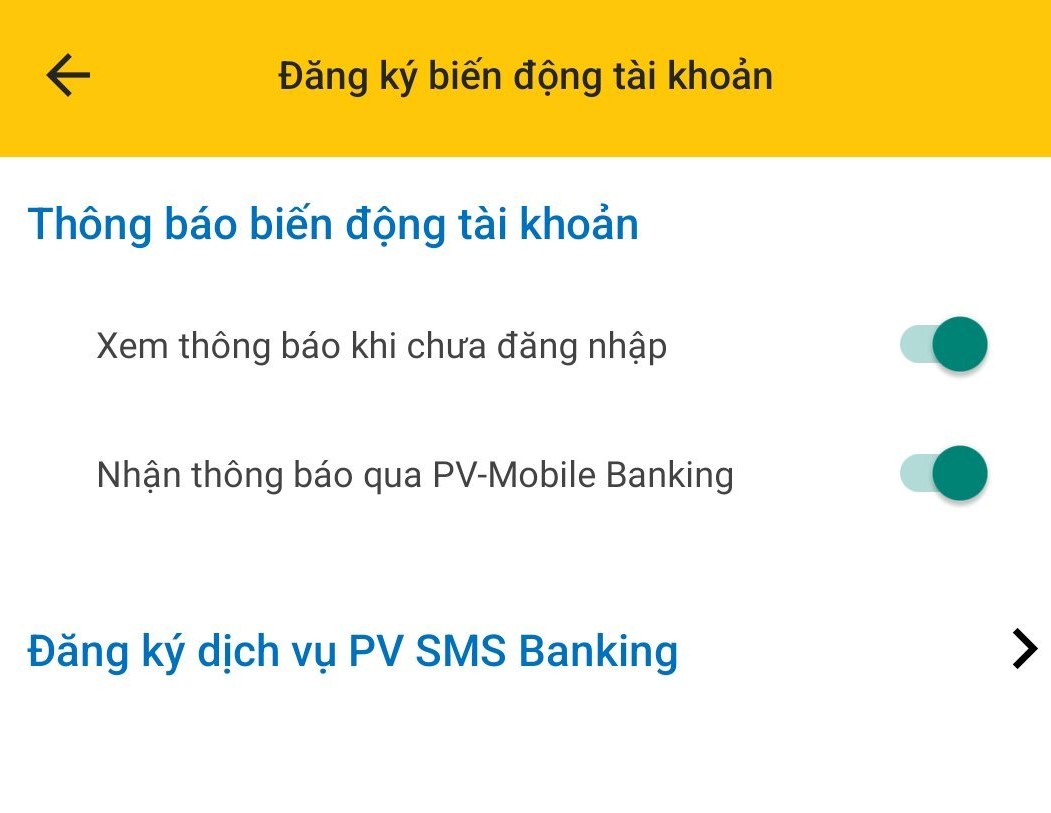 Đăng ký biến động tài khoản

Thông báo biến động tài khoản

Xem thông báo khi chưa đăng nhập

Nhận thông báo qua PV-Mobile Banking

Đăng ký dịch vụ PV SMS Banking